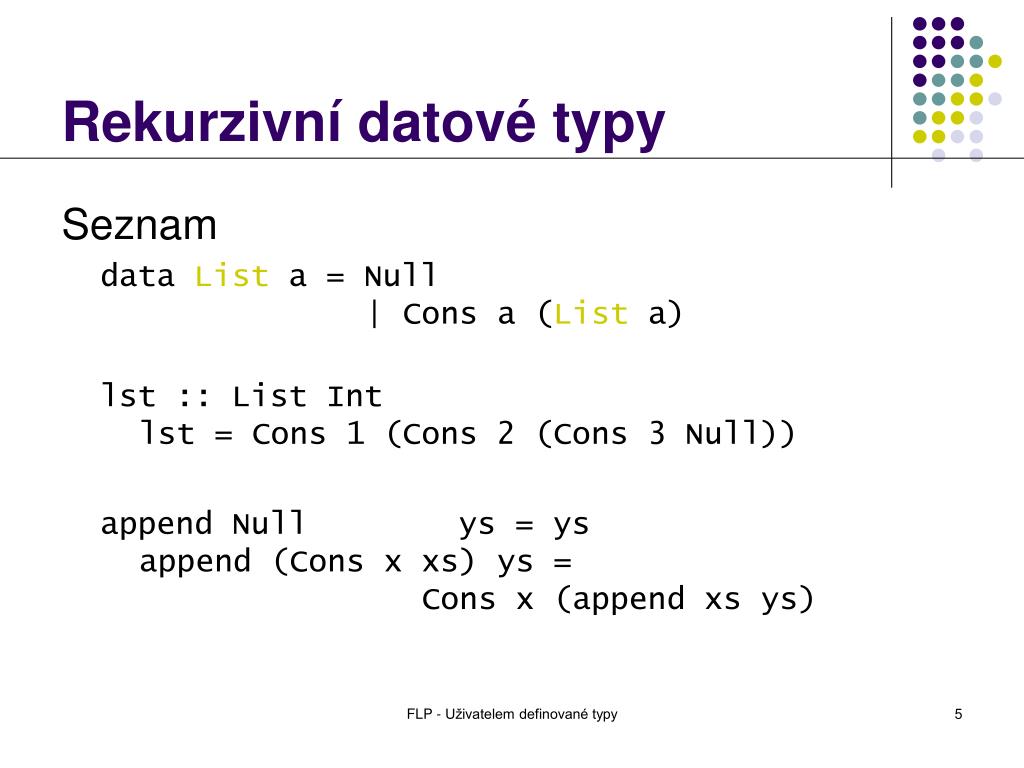 Rekurzivní datové typy

Seznam

data List a = Null
| Cons a (List a)

lst :: List Int
lst = Cons 1 (Cons 2 (Cons 3 Null))

append Null ys = ys
append (Cons x xs) ys =
Cons x (append xs ys)

FLP - Uživatelem definované typy

5